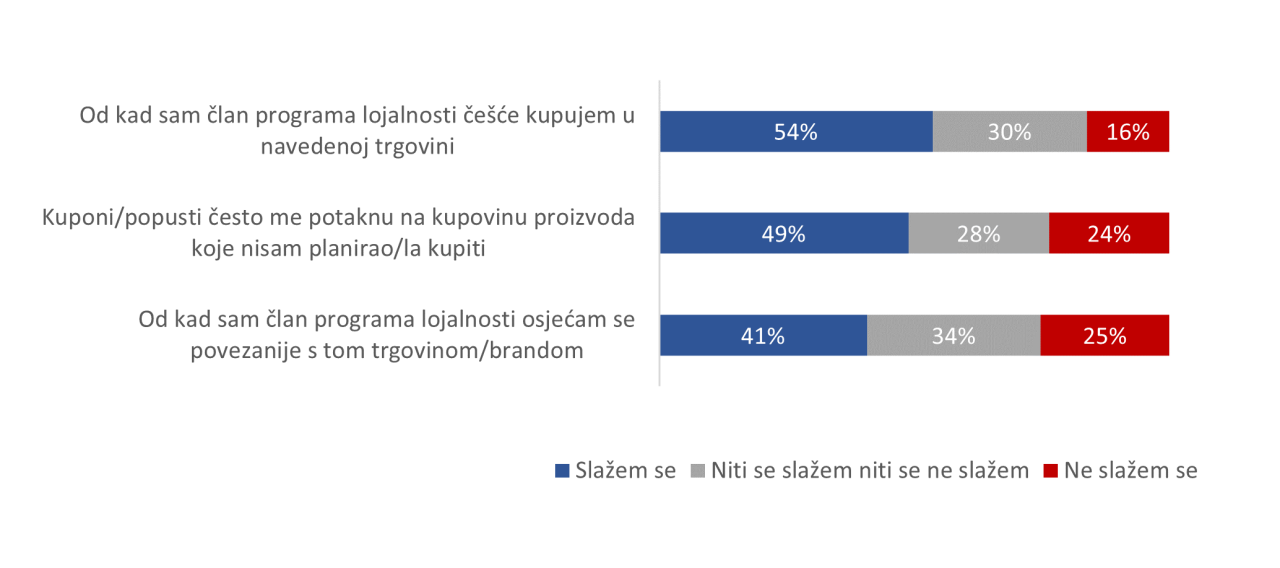 Od kad sam član programa lojalnosti češće kupujem u navedenoj trgovini

54%
30%
16%

Kuponi/popusti često me potaknu na kupovinu proizvoda koje nisam planirao/la kupiti

49%
28%
24%

Od kad sam član programa lojalnosti osjećam se povezanije s tom trgovinom/brandom

41%
34%
25%

Slažem se
Niti se slažem niti se ne slažem
Ne slažem se